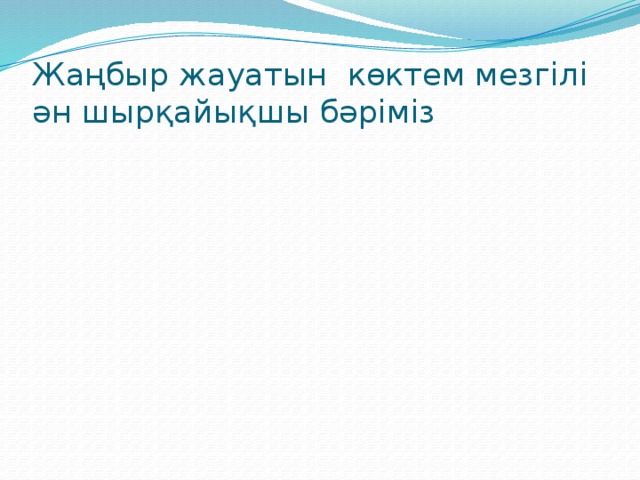 Жаңбыр жауатын көктем мезгілі ән шырқайықшы бәріміз